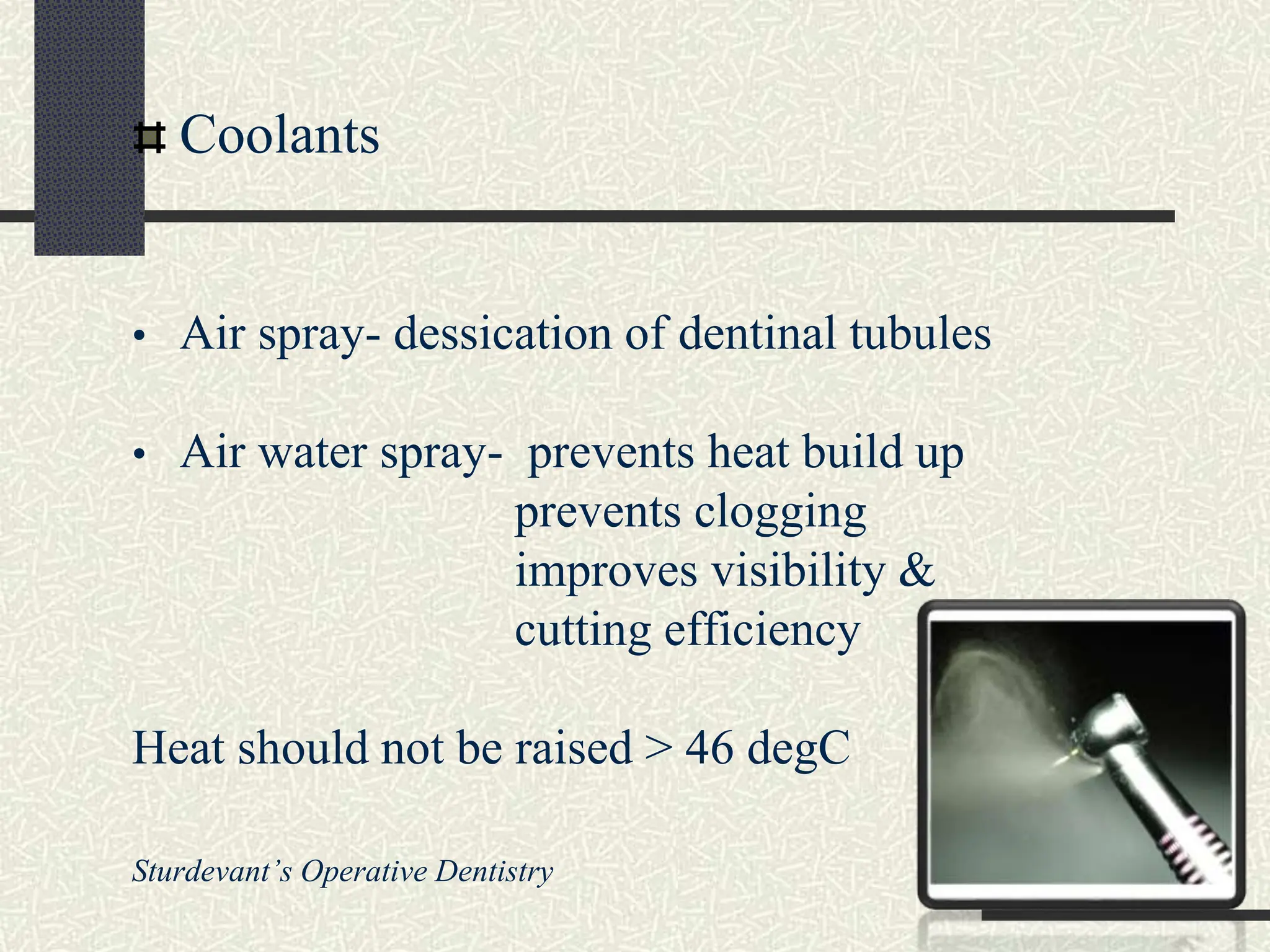 Coolants

• Air spray- dessication of dentinal tubules

• Air water spray- prevents heat build up
prevents clogging
improves visibility &
cutting efficiency

Heat should not be raised > 46 degC

Sturdevant's Operative Dentistry